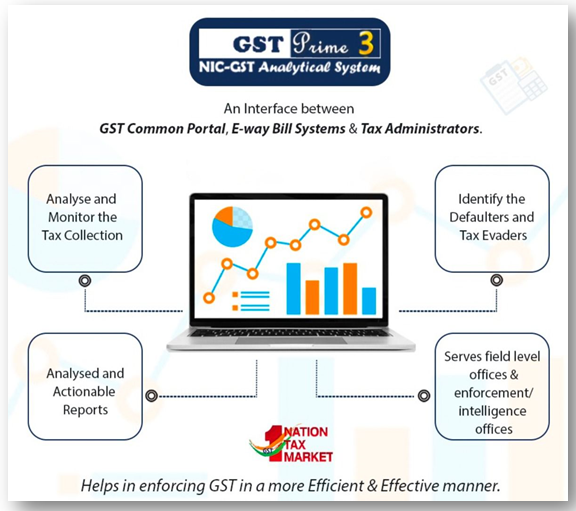 GST Prime 3
NIC-GST Analytical System

GST

An Interface between
GST Common Portal, E-way Bill Systems & Tax Administrators.

Analyse and Monitor the Tax Collection

Identify the Defaulters and Tax Evaders

Analysed and Actionable Reports

Serves field level offices & enforcement/ intelligence offices

1 NATION TAX MARKET
GST

Helps in enforcing GST in a more Efficient & Effective manner.